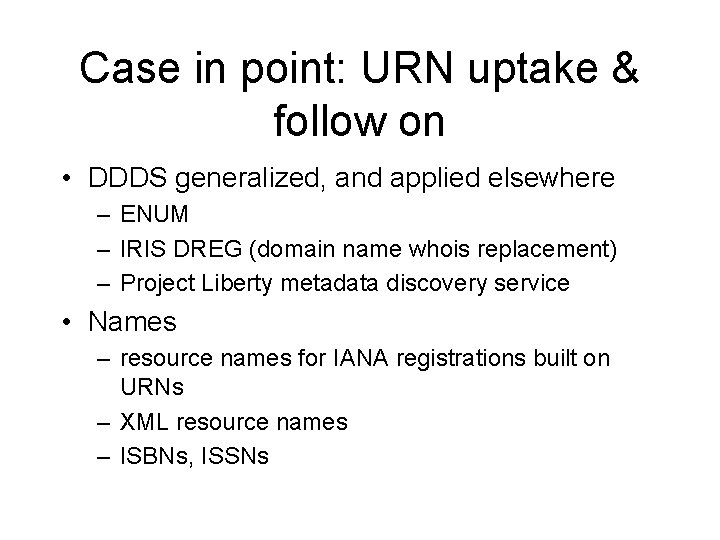 Case in point: URN uptake & follow on

• DDDS generalized, and applied elsewhere
  – ENUM
  – IRIS DREG (domain name whois replacement)
  – Project Liberty metadata discovery service
• Names
  – resource names for IANA registrations built on URNs
  – XML resource names
  – ISBNs, ISSNs